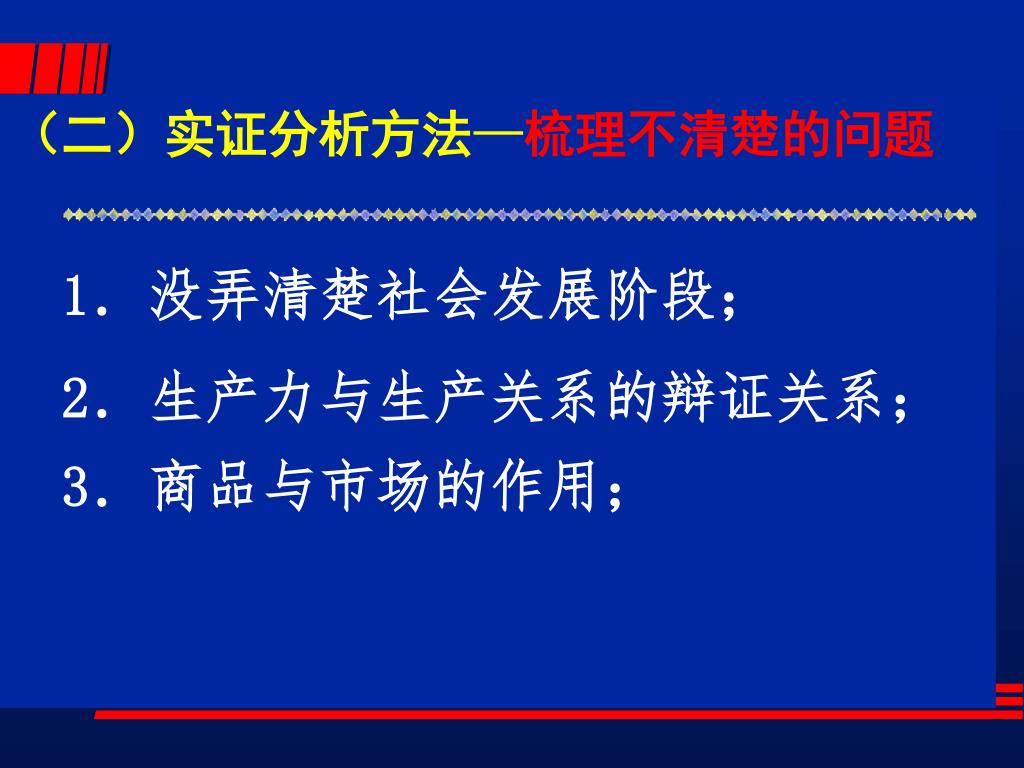 （二）实证分析方法—梳理不清楚的问题

1. 没弄清楚社会发展阶段；

2. 生产力与生产关系的辩证关系；

3. 商品与市场的作用；